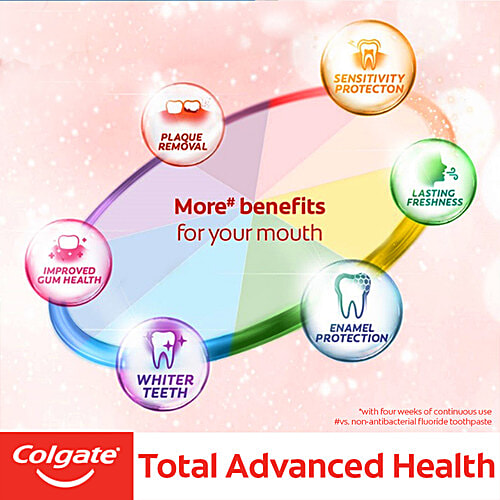 SENSITIVITY PROTECTON

PLAQUE REMOVAL

LASTING FRESHNESS

More# benefits for your mouth

IMPROVED GUM HEALTH

ENAMEL PROTECTION

WHITER TEETH

*with four weeks of continuous use
#vs. non-antibacterial fluoride toothpaste

Colgate

Total Advanced Health